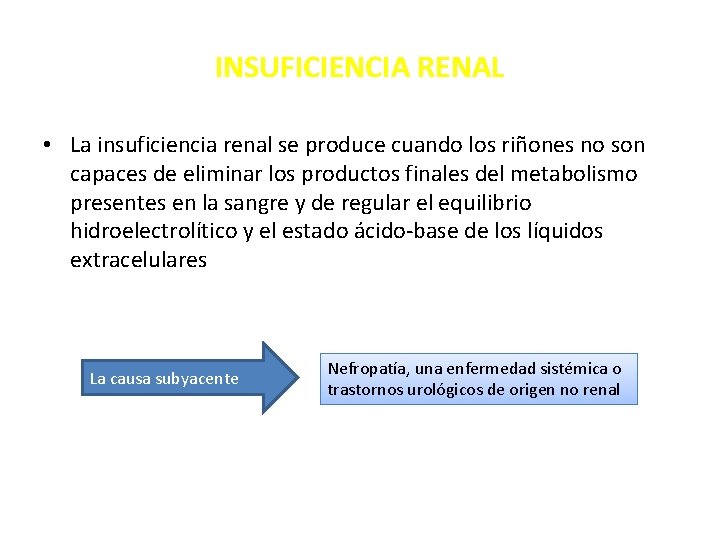 INSUFICIENCIA RENAL

• La insuficiencia renal se produce cuando los riñones no son capaces de eliminar los productos finales del metabolismo presentes en la sangre y de regular el equilibrio hidroelectrolítico y el estado ácido-base de los líquidos extracelulares

La causa subyacente

Nefropatía, una enfermedad sistémica o trastornos urológicos de origen no renal